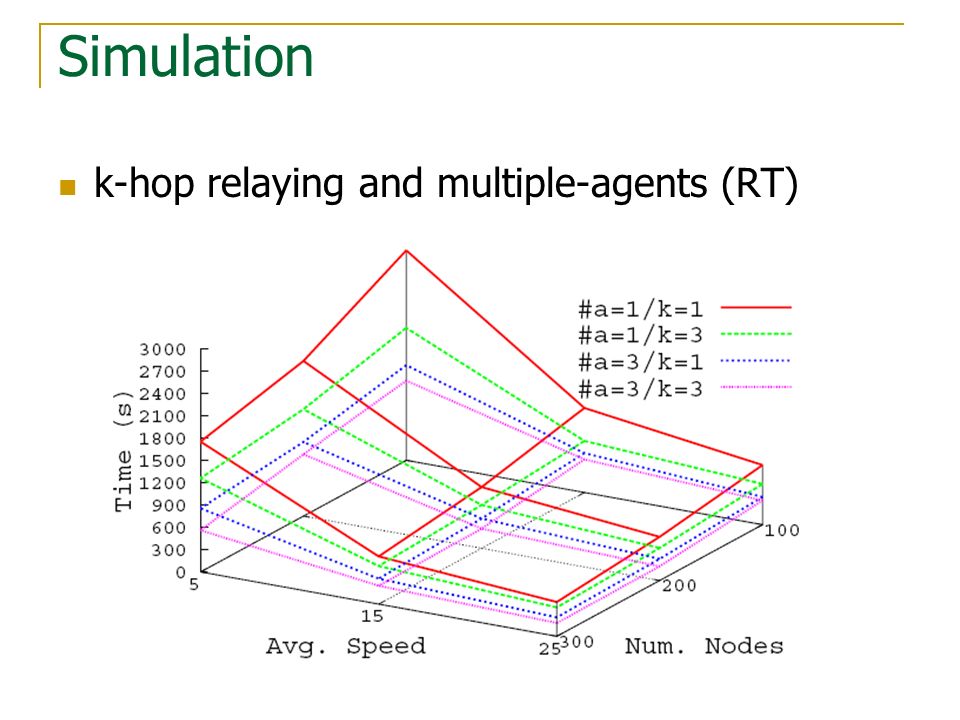 Simulation

k-hop relaying and multiple-agents (RT)

#a=1/k=1
#a=1/k=3
#a=3/k=1
#a=3/k=3

Time (s)

3000
2700
2400
2100
1800
1500
1200
900
600
300
0

5
15
25
Avg. Speed

300
200
100
Num. Nodes